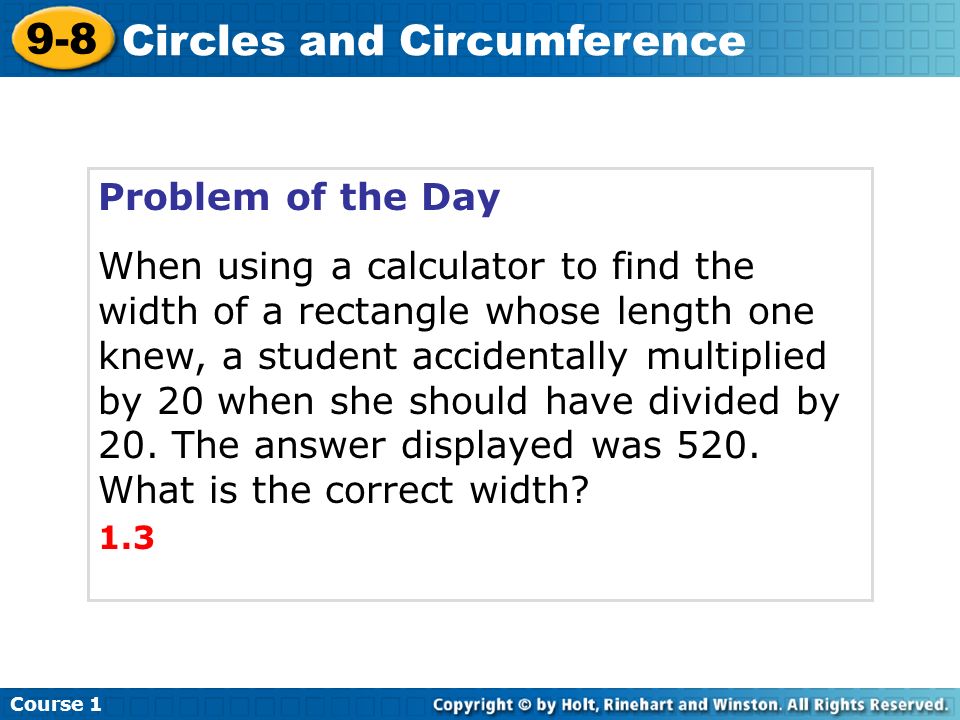 9-8 Circles and Circumference

Problem of the Day

When using a calculator to find the width of a rectangle whose length one knew, a student accidentally multiplied by 20 when she should have divided by 20. The answer displayed was 520. What is the correct width?

1.3

Course 1

Copyright © by Holt, Rinehart and Winston. All Rights Reserved.